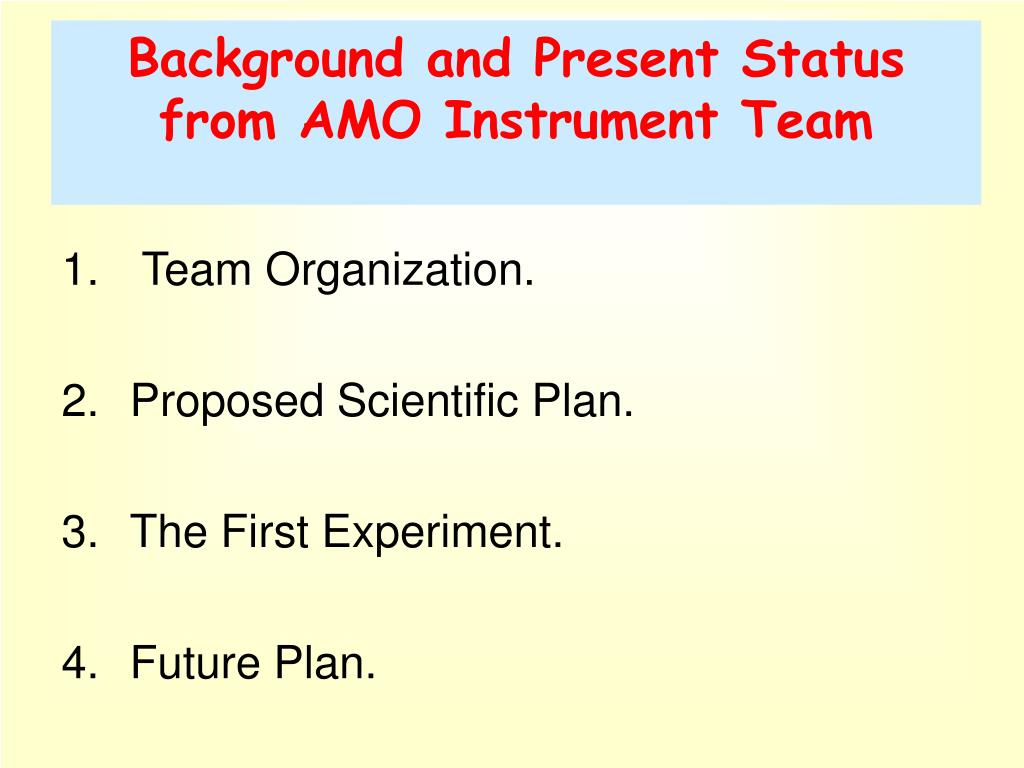 Background and Present Status from AMO Instrument Team

1. Team Organization.

2. Proposed Scientific Plan.

3. The First Experiment.

4. Future Plan.